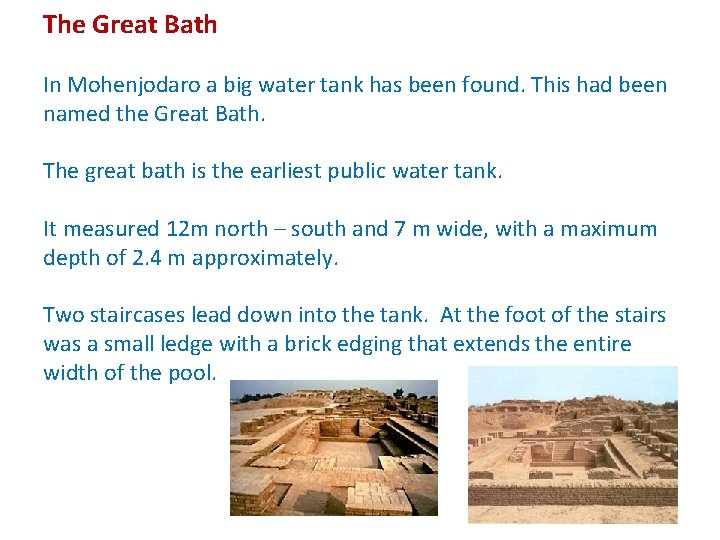 The Great Bath

In Mohenjodaro a big water tank has been found. This had been named the Great Bath.

The great bath is the earliest public water tank.

It measured 12m north – south and 7 m wide, with a maximum depth of 2.4 m approximately.

Two staircases lead down into the tank. At the foot of the stairs was a small ledge with a brick edging that extends the entire width of the pool.